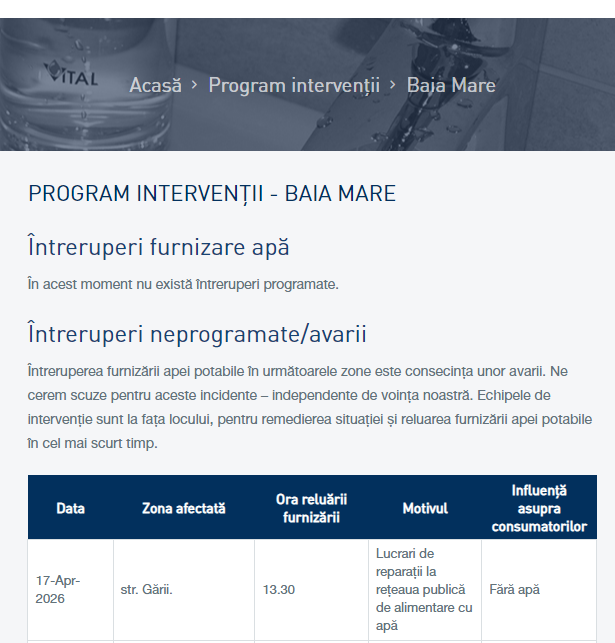 VITAL

Acasă › Program intervenții › Baia Mare

PROGRAM INTERVENȚII - BAIA MARE

Întreruperi furnizare apă

În acest moment nu există întreruperi programate.

Întreruperi neprogramate/avarii

Întreruperea furnizării apei potabile în următoarele zone este consecința unor avarii. Ne cerem scuze pentru aceste incidente – independente de voința noastră. Echipele de intervenție sunt la fața locului, pentru remedierea situației și reluarea furnizării apei potabile în cel mai scurt timp.

| Data | Zona afectată | Ora reluării furnizării | Motivul | Influență asupra consumatorilor |
|---|---|---|---|---|
| 17-Apr-2026 | str. Gării. | 13.30 | Lucrari de reparații la rețeaua publică de alimentare cu apă | Fără apă |